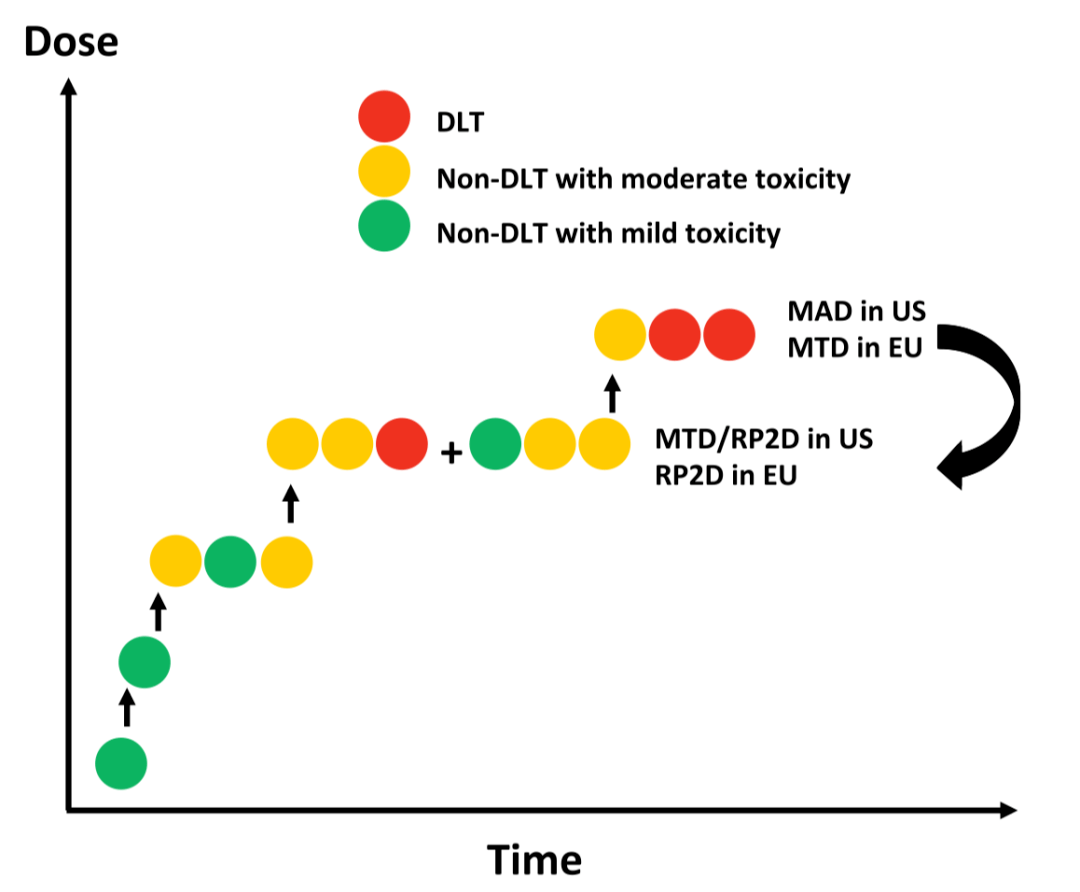 Dose

DLT
Non-DLT with moderate toxicity
Non-DLT with mild toxicity

MAD in US
MTD in EU

+

MTD/RP2D in US
RP2D in EU

Time